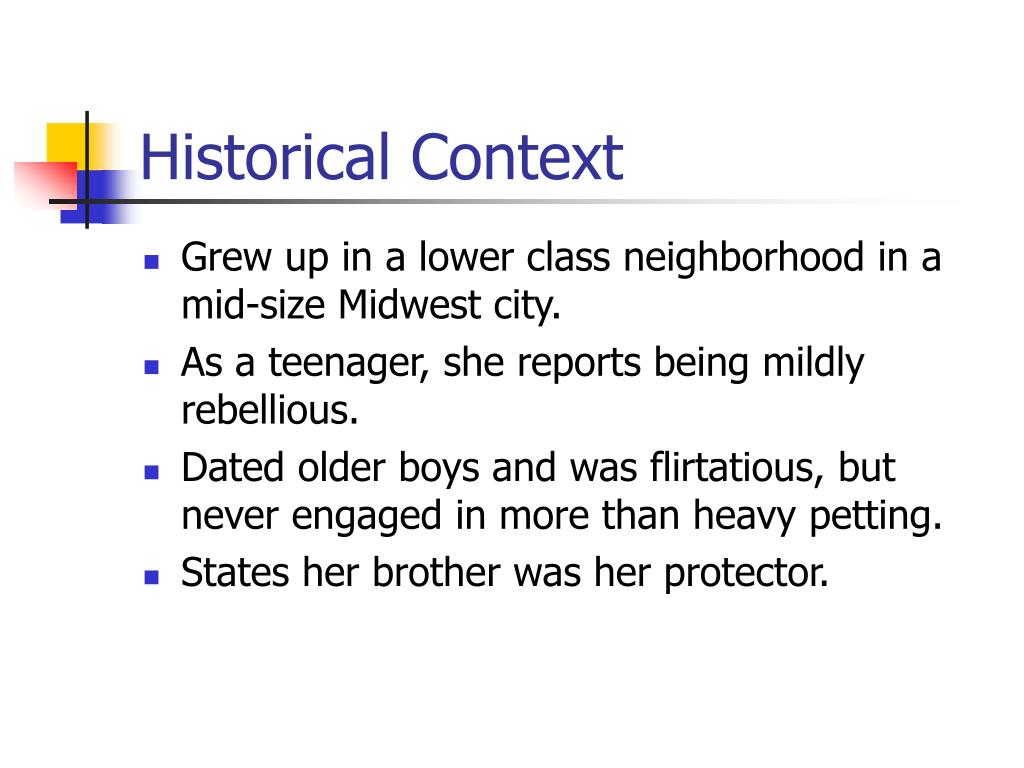 Historical Context

- Grew up in a lower class neighborhood in a mid-size Midwest city.
- As a teenager, she reports being mildly rebellious.
- Dated older boys and was flirtatious, but never engaged in more than heavy petting.
- States her brother was her protector.